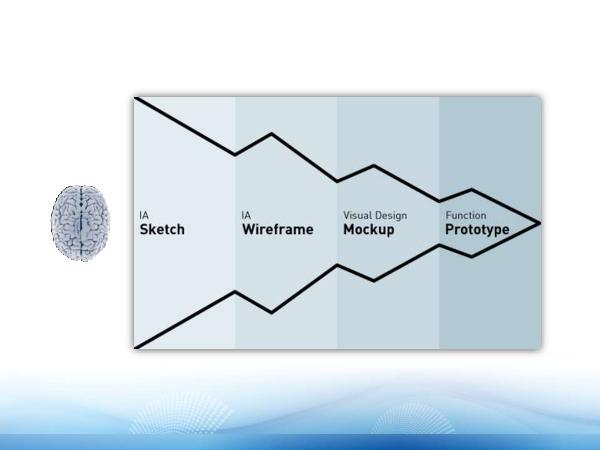 IA
Sketch

IA
Wireframe

Visual Design
Mockup

Function
Prototype